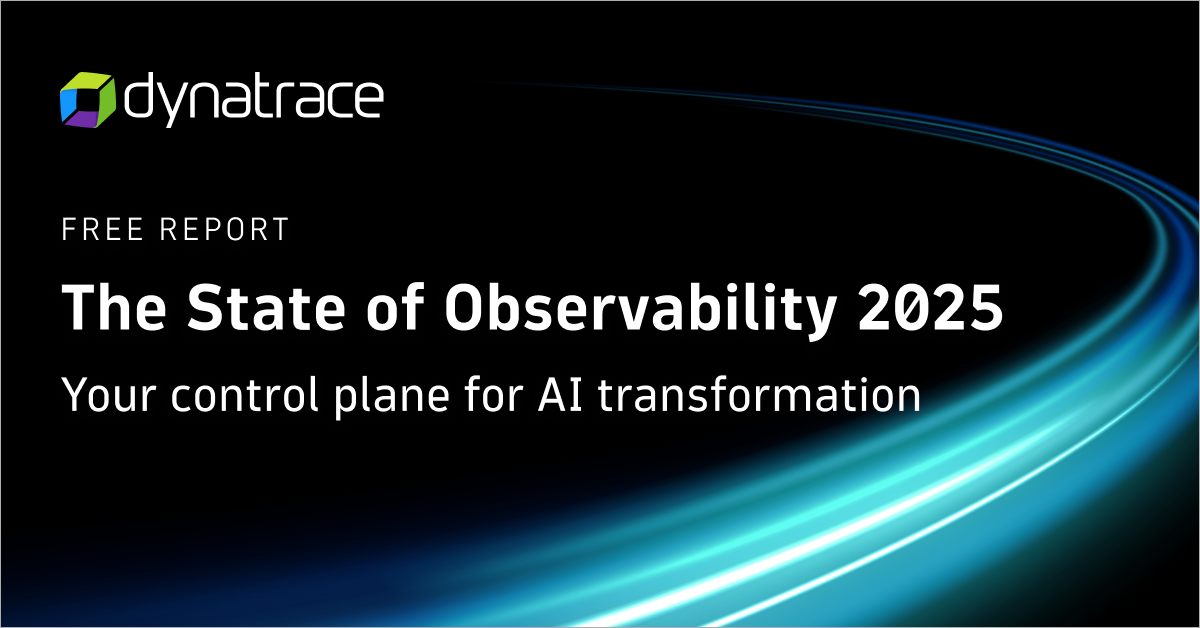 dynatrace

FREE REPORT

The State of Observability 2025

Your control plane for AI transformation